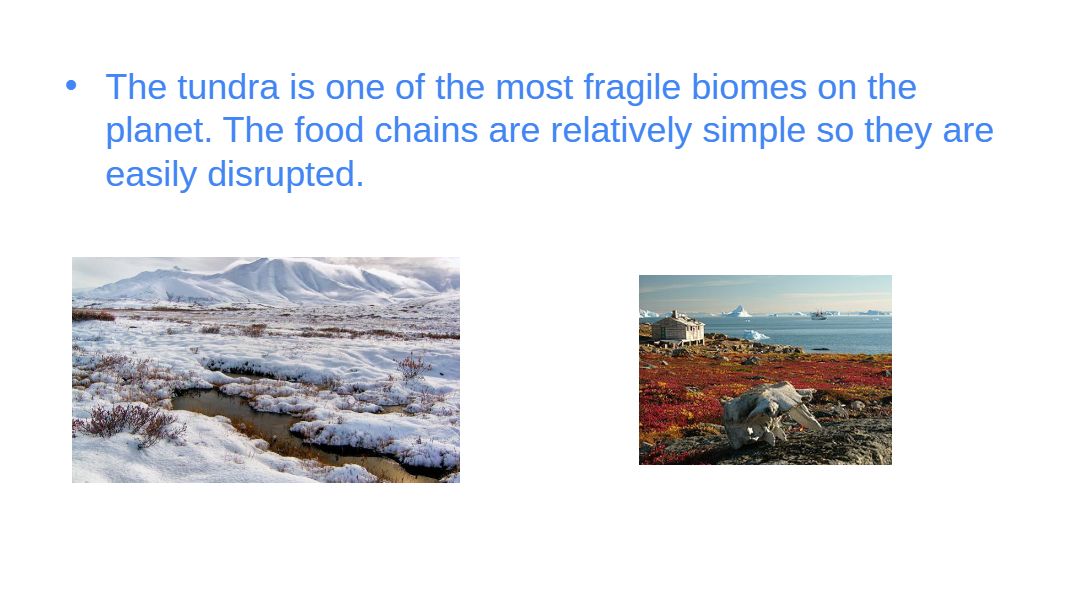 • The tundra is one of the most fragile biomes on the planet. The food chains are relatively simple so they are easily disrupted.